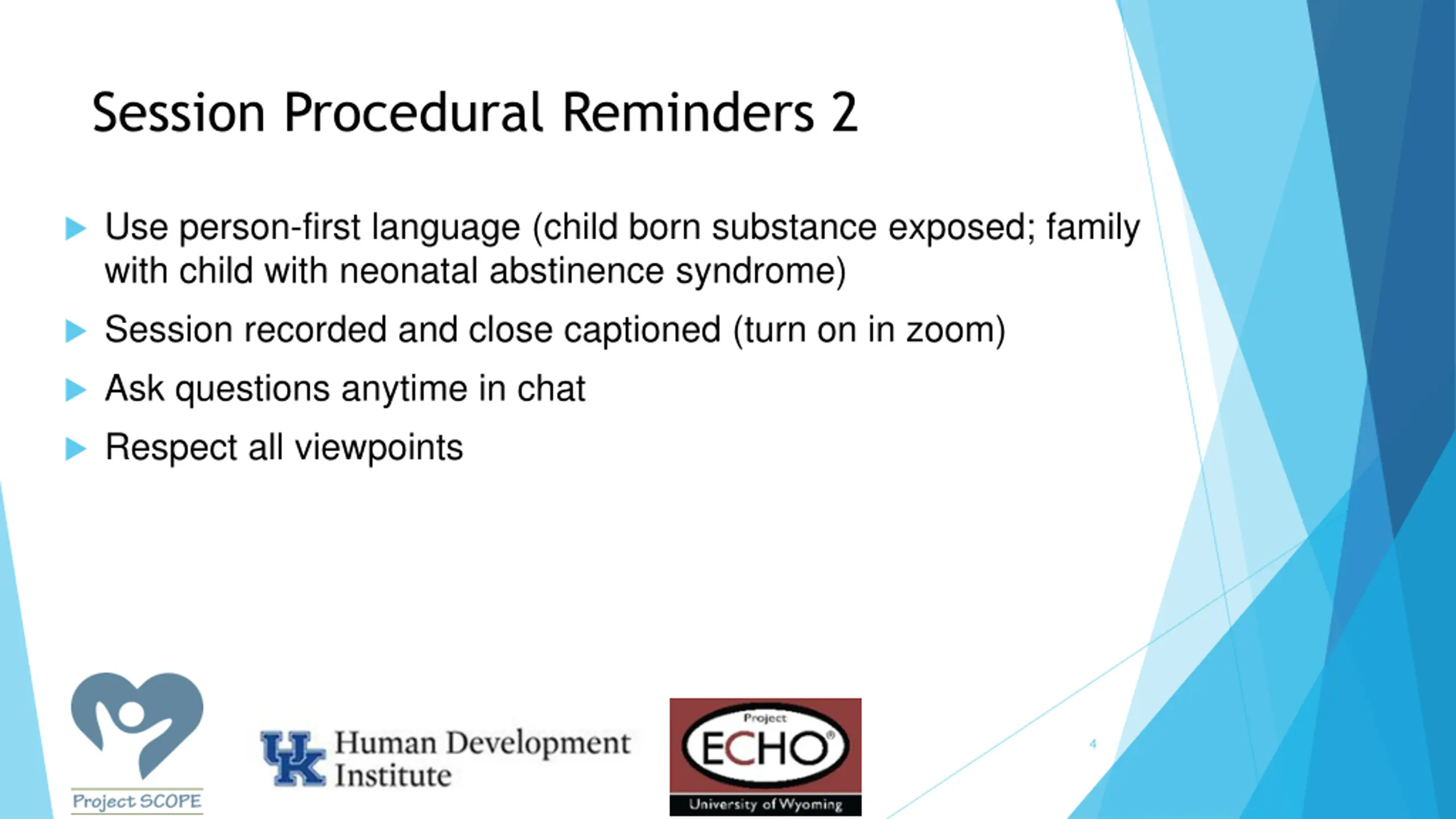 Session Procedural Reminders 2

Use person-first language (child born substance exposed; family with child with neonatal abstinence syndrome)

Session recorded and close captioned (turn on in zoom)

Ask questions anytime in chat

Respect all viewpoints

Project SCOPE

UK Human Development Institute

Project ECHO®
University of Wyoming

4